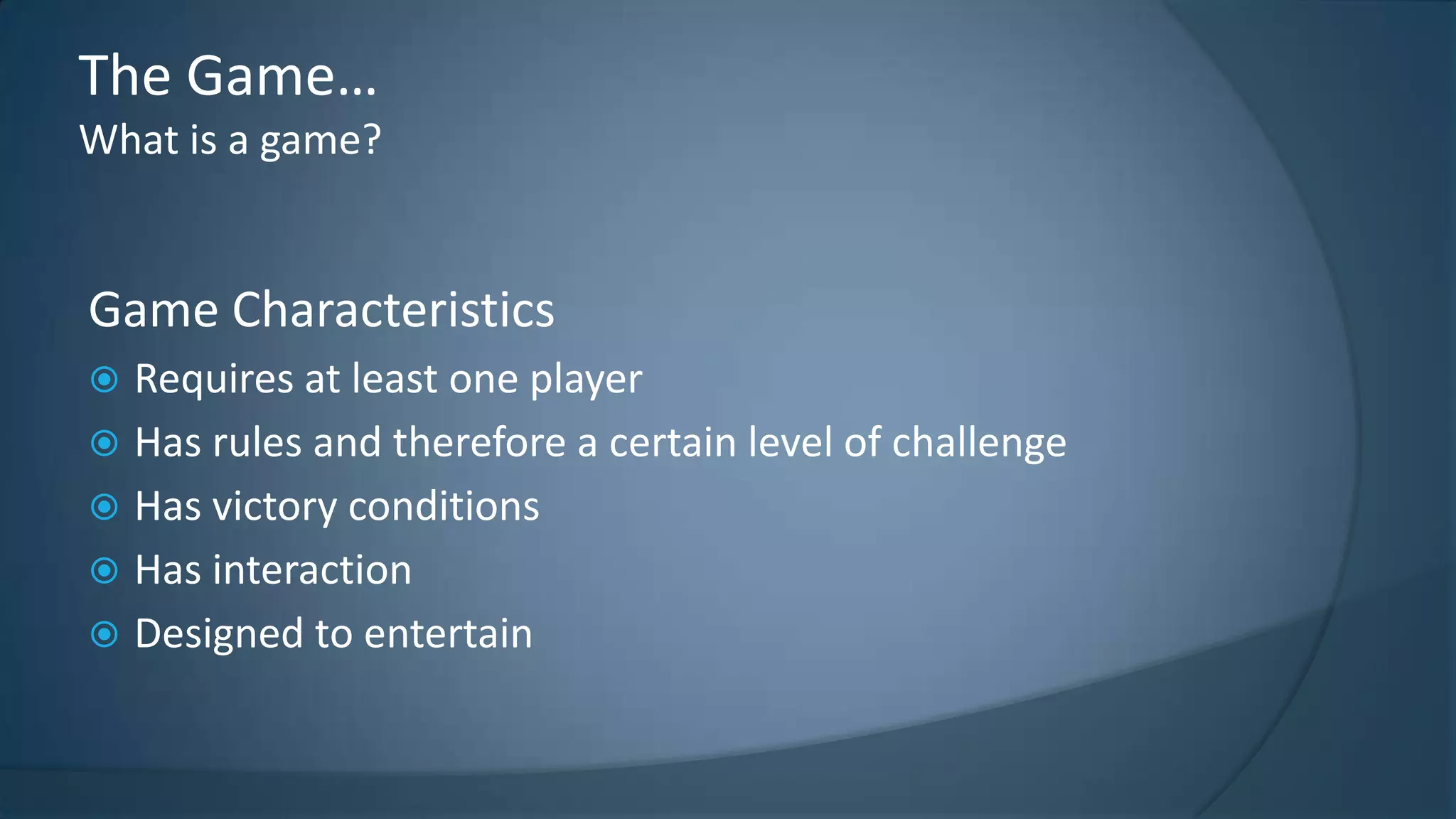 The Game…
What is a game?

Game Characteristics

- Requires at least one player
- Has rules and therefore a certain level of challenge
- Has victory conditions
- Has interaction
- Designed to entertain